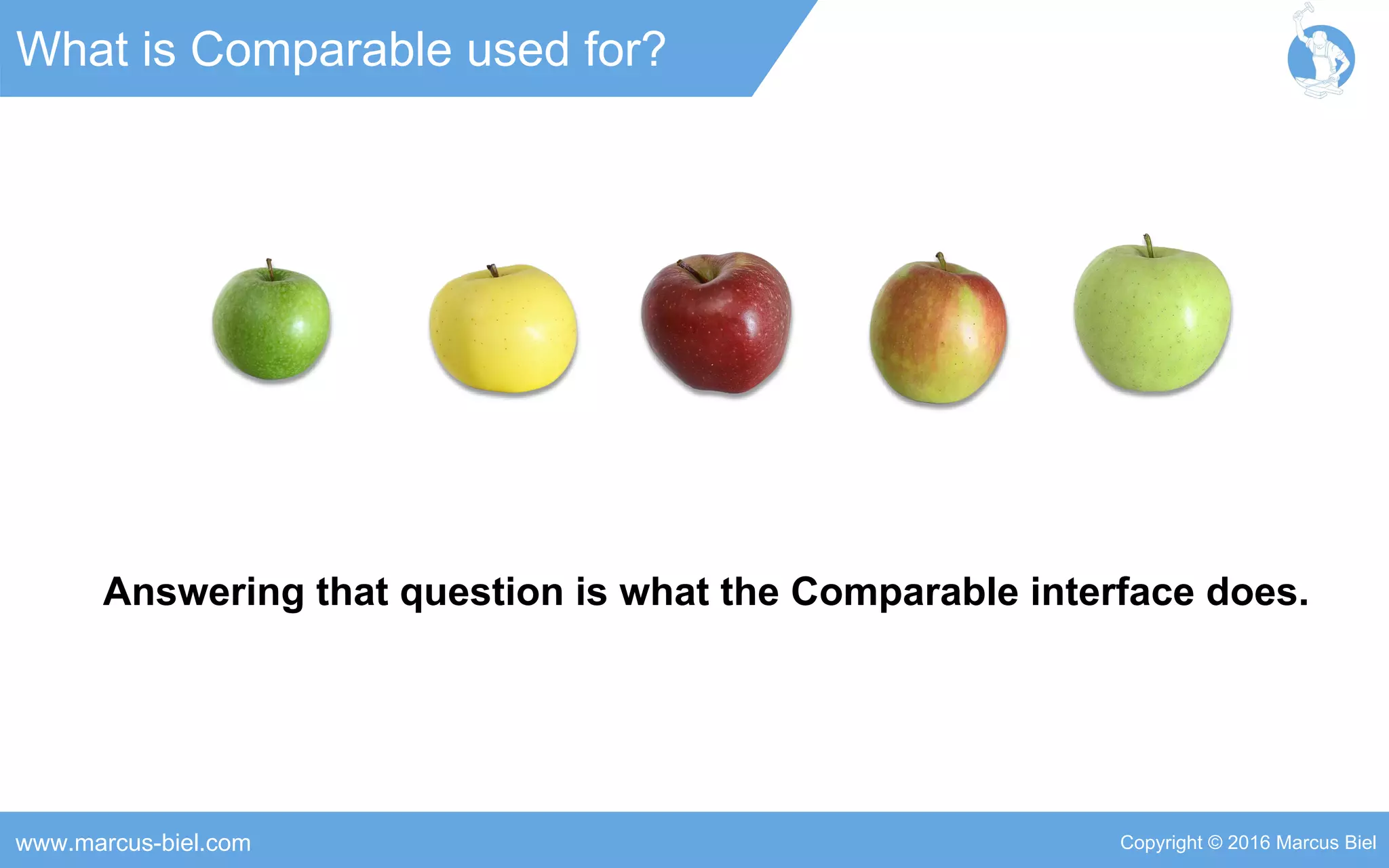 What is Comparable used for?

Answering that question is what the Comparable interface does.

www.marcus-biel.com

Copyright © 2016 Marcus Biel